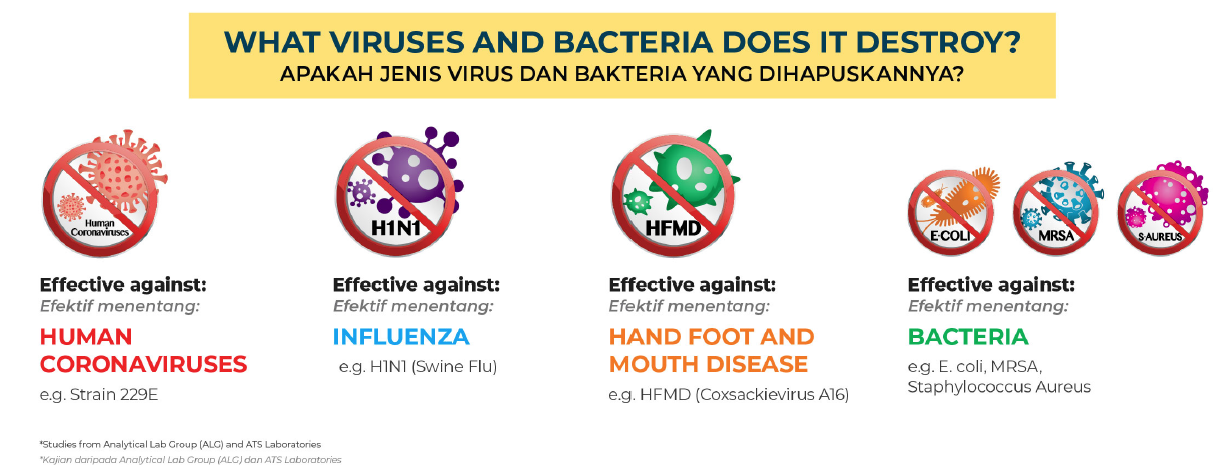 WHAT VIRUSES AND BACTERIA DOES IT DESTROY?
APAKAH JENIS VIRUS DAN BAKTERIA YANG DIHAPUSKANNYA?

Human Coronaviruses

Effective against:
Efektif menentang:
HUMAN CORONAVIRUSES
e.g. Strain 229E

H1N1

Effective against:
Efektif menentang:
INFLUENZA
e.g. H1N1 (Swine Flu)

HFMD

Effective against:
Efektif menentang:
HAND FOOT AND MOUTH DISEASE
e.g. HFMD (Coxsackievirus A16)

E-COLI
MRSA
S-AUREUS

Effective against:
Efektif menentang:
BACTERIA
e.g. E. coli, MRSA, Staphylococcus Aureus

*Studies from Analytical Lab Group (ALG) and ATS Laboratories
*Kajian daripada Analytical Lab Group (ALG) dan ATS Laboratories